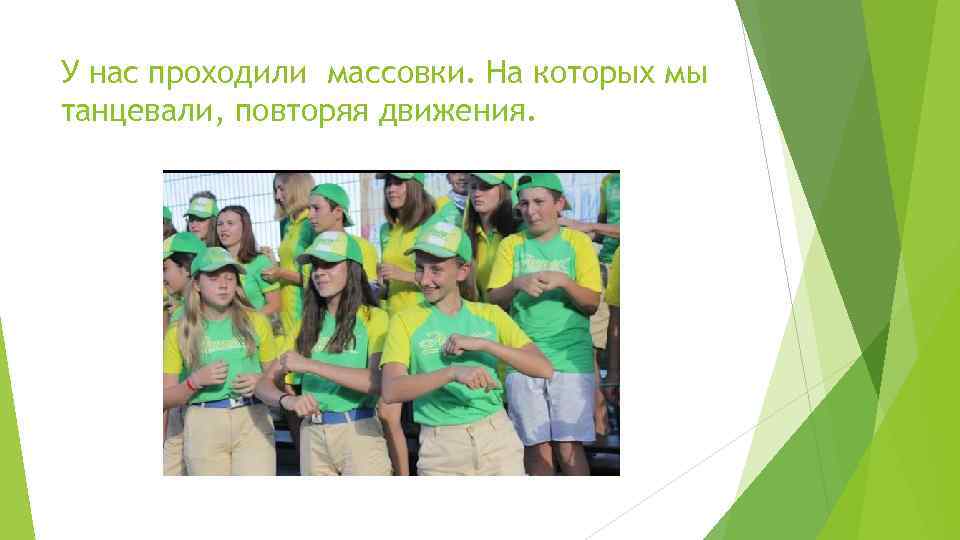 У нас проходили  массовки. На которых мы танцевали, повторяя движения.